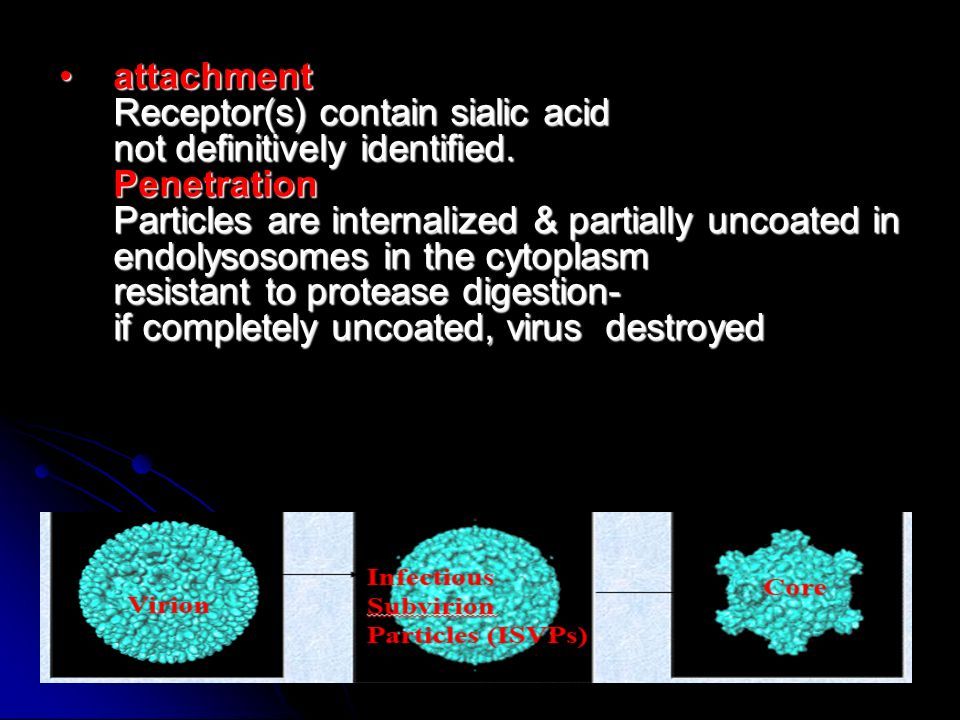 • attachment
Receptor(s) contain sialic acid
not definitively identified.
Penetration
Particles are internalized & partially uncoated in endolysosomes in the cytoplasm
resistant to protease digestion-
if completely uncoated, virus destroyed

Virion

Infectious Subvirion Particles (ISVPs)

Core